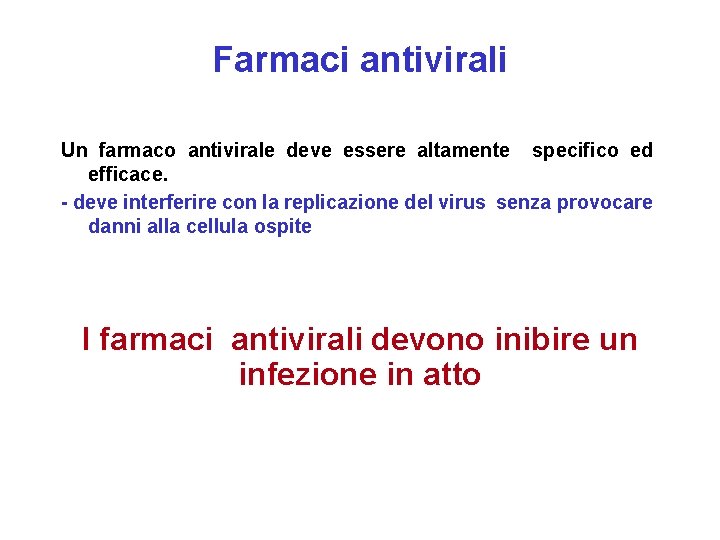 Farmaci antivirali

Un farmaco antivirale deve essere altamente specifico ed efficace.

- deve interferire con la replicazione del virus senza provocare danni alla cellula ospite

I farmaci antivirali devono inibire un infezione in atto